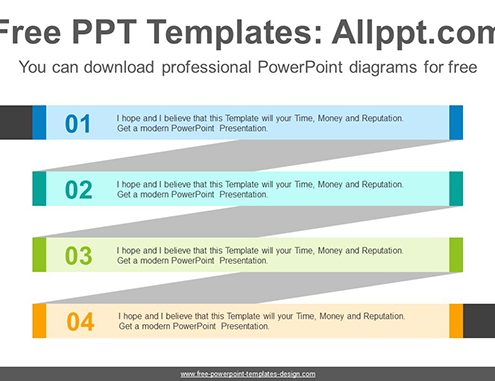 Free PPT Templates: Allppt.com

You can download professional PowerPoint diagrams for free

01
I hope and I believe that this Template will your Time, Money and Reputation. Get a modern PowerPoint Presentation.

02
I hope and I believe that this Template will your Time, Money and Reputation. Get a modern PowerPoint Presentation.

03
I hope and I believe that this Template will your Time, Money and Reputation. Get a modern PowerPoint Presentation.

04
I hope and I believe that this Template will your Time, Money and Reputation. Get a modern PowerPoint Presentation.

www.free-powerpoint-templates-design.com